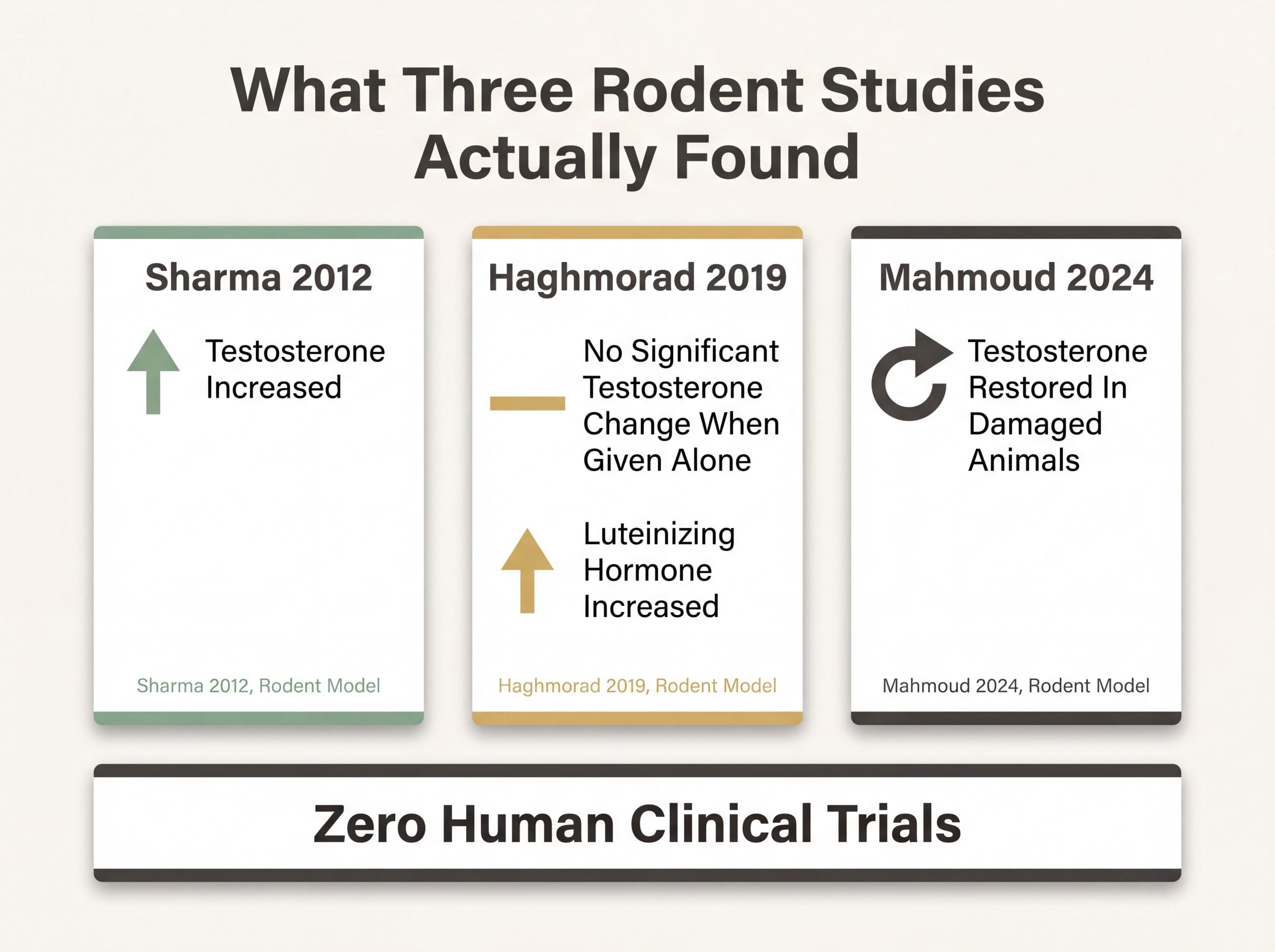 What Three Rodent Studies Actually Found

Sharma 2012

Testosterone Increased

Sharma 2012, Rodent Model

Haghmorad 2019

No Significant Testosterone Change When Given Alone

Luteinizing Hormone Increased

Haghmorad 2019, Rodent Model

Mahmoud 2024

Testosterone Restored In Damaged Animals

Mahmoud 2024, Rodent Model

Zero Human Clinical Trials